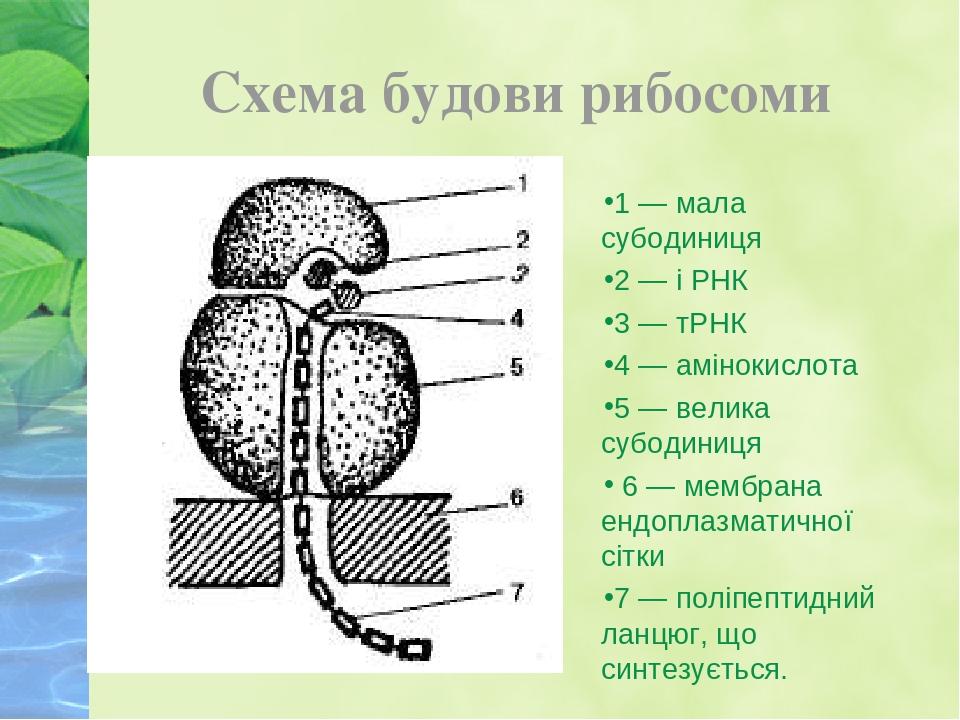 Схема будови рибосоми

1
2
3
4
5
6
7

•1 — мала субодиниця
•2 — і РНК
•3 — тРНК
•4 — амінокислота
•5 — велика субодиниця
• 6 — мембрана ендоплазматичної сітки
•7 — поліпептидний ланцюг, що синтезується.